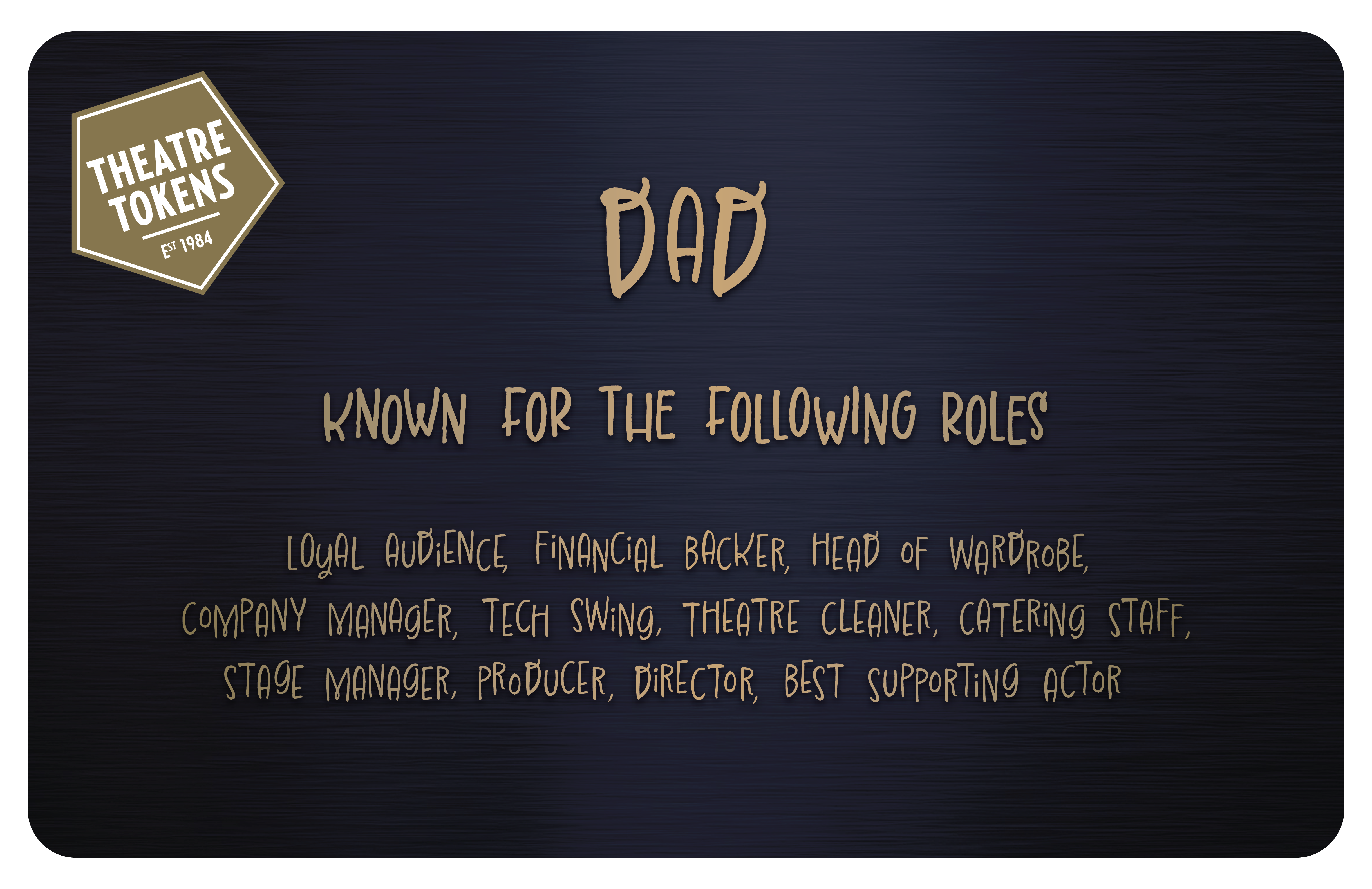 THEATRE TOKENS
EST 1984

DAD

KNOWN FOR THE FOLLOWING ROLES

LOYAL AUDIENCE, FINANCIAL BACKER, HEAD OF WARDROBE, COMPANY MANAGER, TECH SWING, THEATRE CLEANER, CATERING STAFF, STAGE MANAGER, PRODUCER, DIRECTOR, BEST SUPPORTING ACTOR